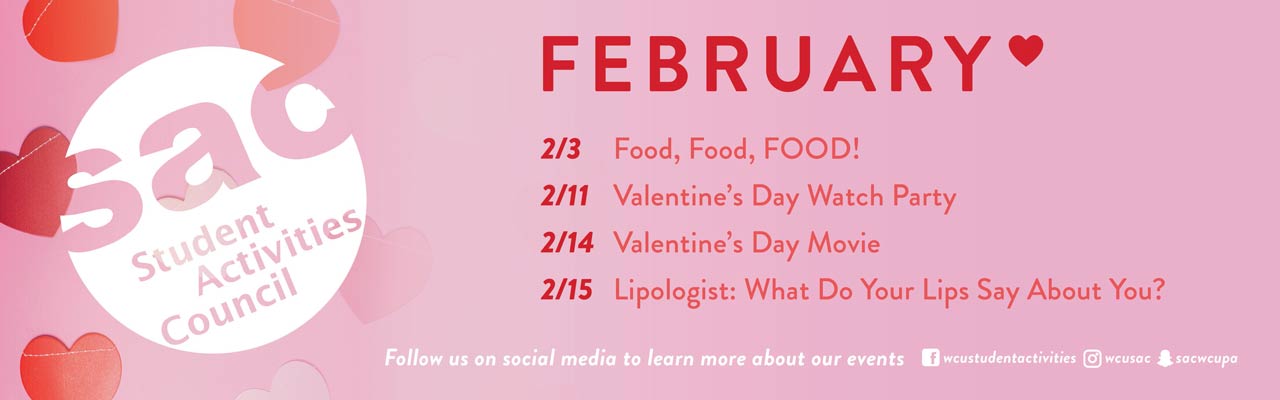 sac
Student Activities Council

FEBRUARY

2/3 Food, Food, FOOD!
2/11 Valentine's Day Watch Party
2/14 Valentine's Day Movie
2/15 Lipologist: What Do Your Lips Say About You?

Follow us on social media to learn more about our events wcustudentactivities wcusac sacwcupa